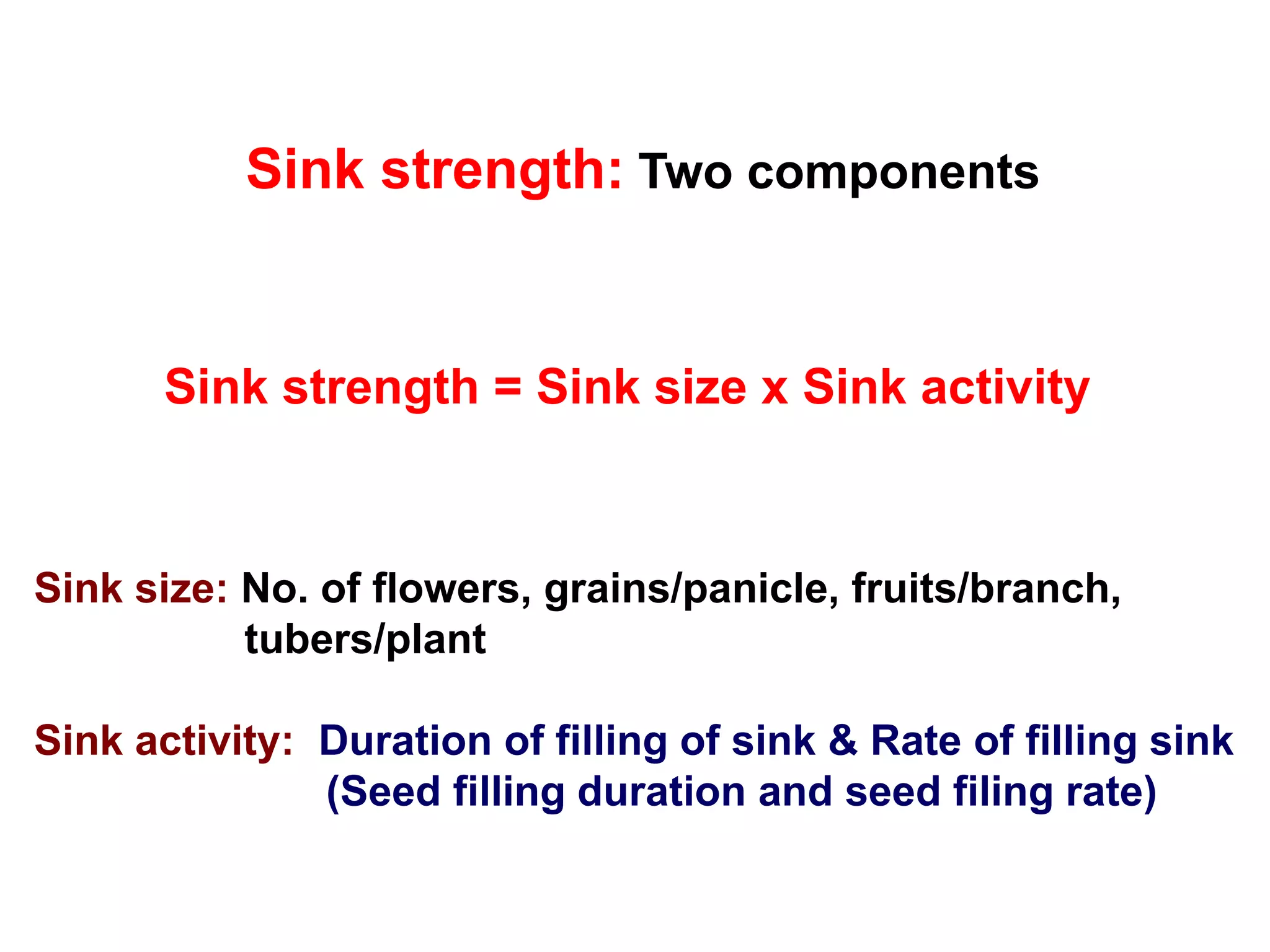 Sink strength: Two components

Sink strength = Sink size x Sink activity

Sink size: No. of flowers, grains/panicle, fruits/branch, tubers/plant

Sink activity: Duration of filling of sink & Rate of filling sink (Seed filling duration and seed filing rate)